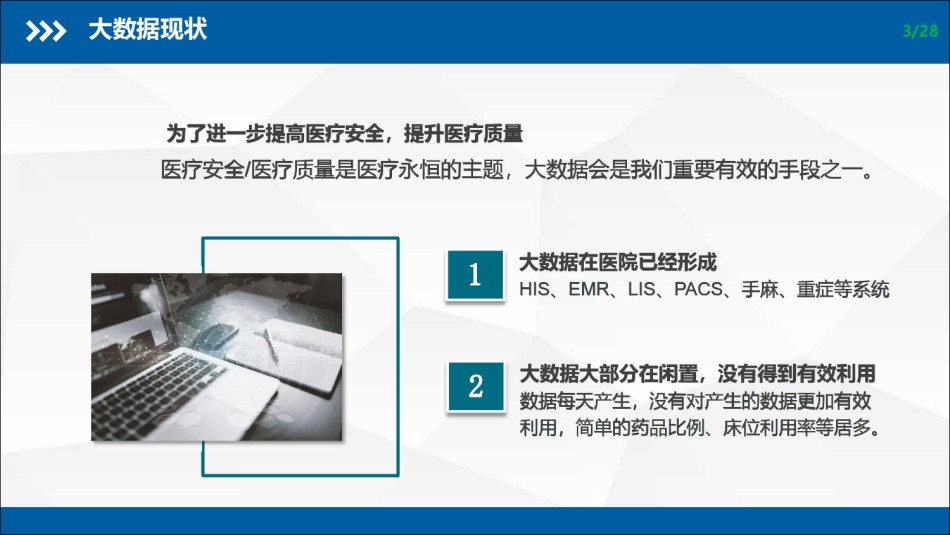 大数据现状

3/28

为了进一步提高医疗安全，提升医疗质量

医疗安全/医疗质量是医疗永恒的主题，大数据会是我们重要有效的手段之一。

1

大数据在医院已经形成

HIS、EMR、LIS、PACS、手麻、重症等系统

2

大数据大部分在闲置，没有得到有效利用

数据每天产生，没有对产生的数据更加有效利用，简单的药品比例、床位利用率等居多。